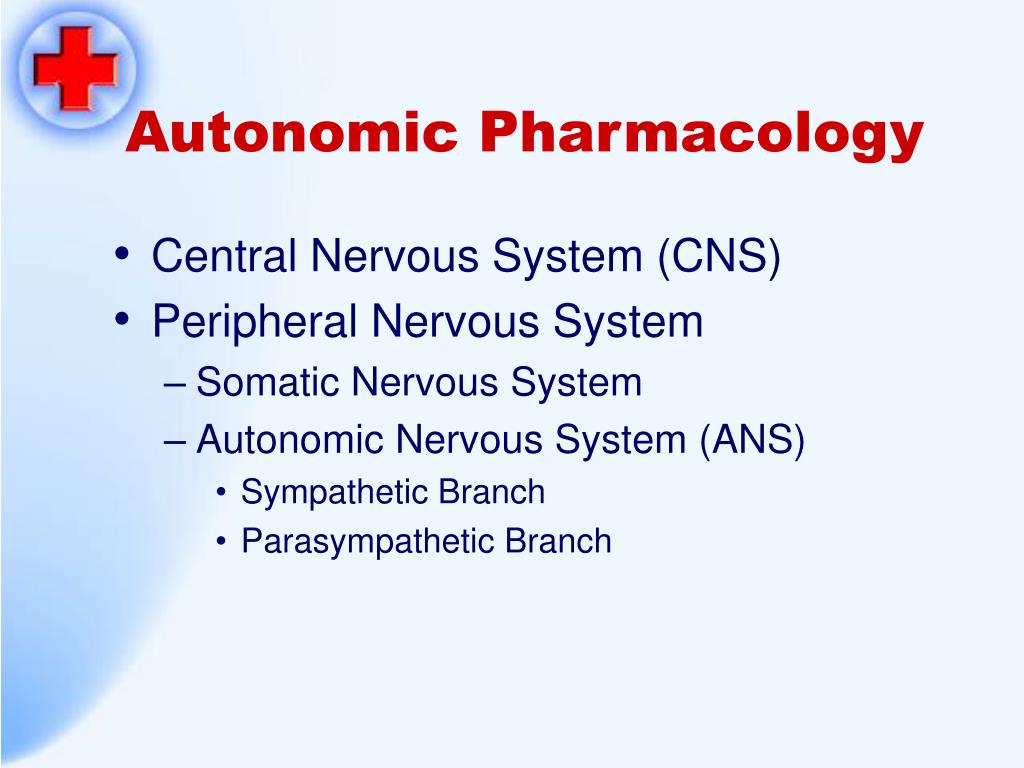 Autonomic Pharmacology

• Central Nervous System (CNS)
• Peripheral Nervous System
– Somatic Nervous System
– Autonomic Nervous System (ANS)
• Sympathetic Branch
• Parasympathetic Branch